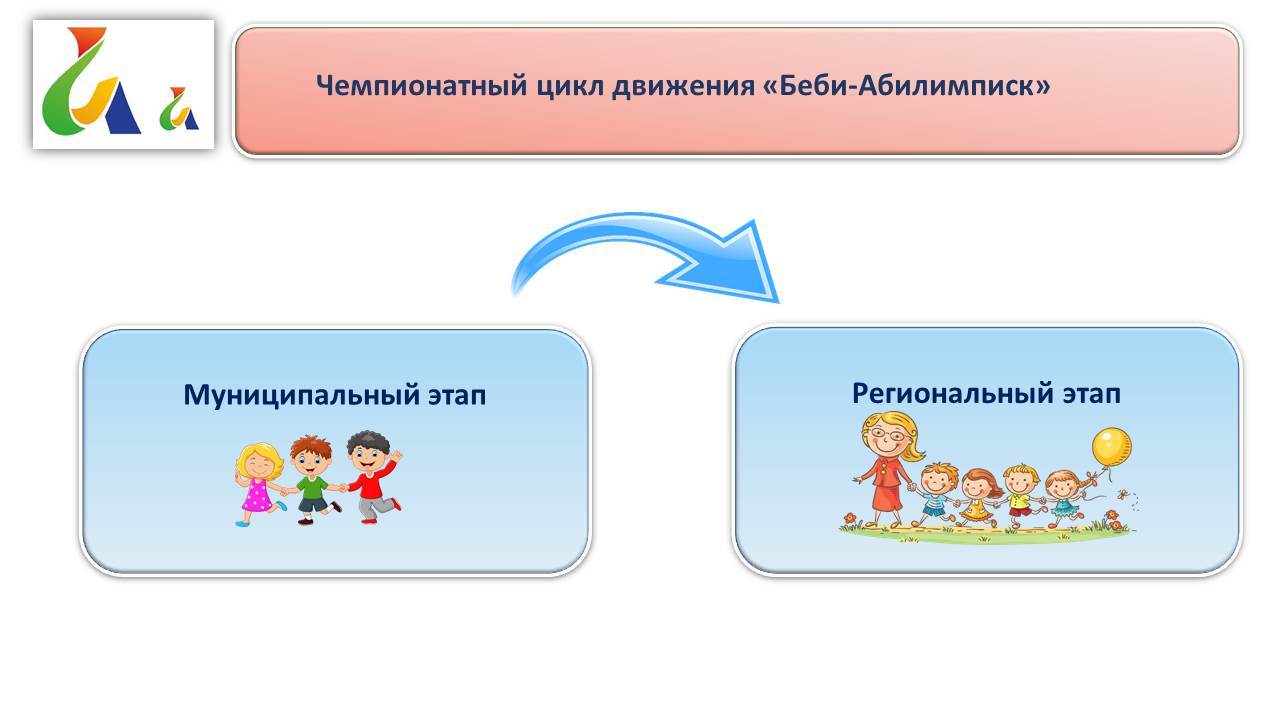 Чемпионатный цикл движения «Беби-Абилимписк»

Муниципальный этап

Региональный этап